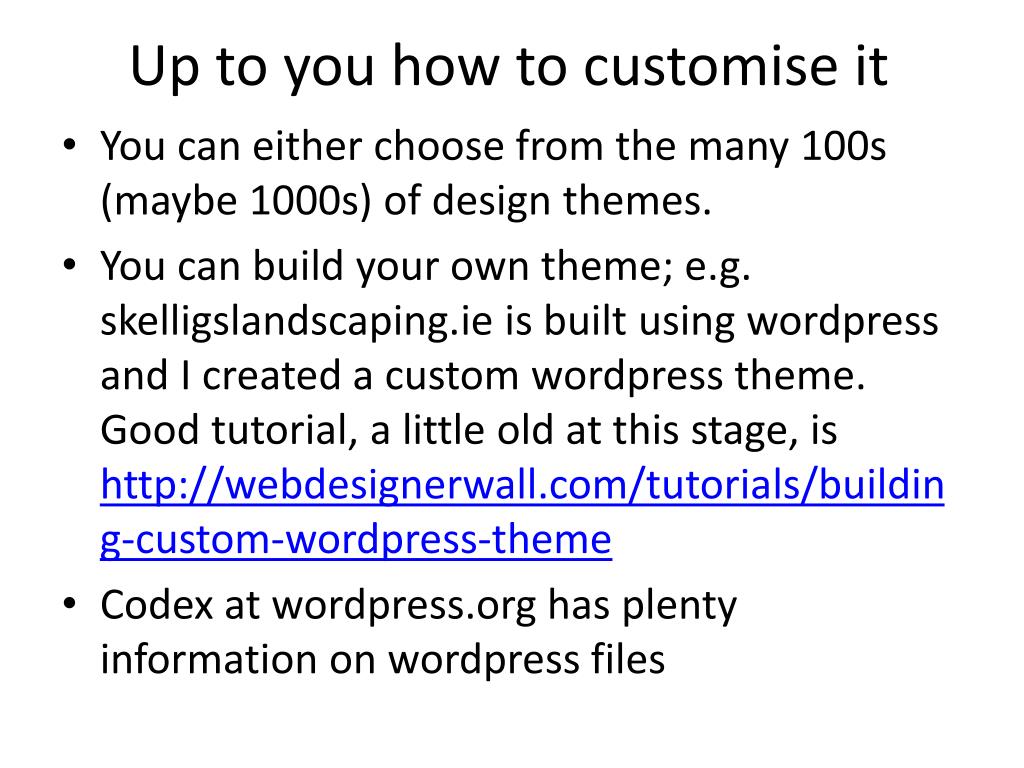 Up to you how to customise it

• You can either choose from the many 100s (maybe 1000s) of design themes.

• You can build your own theme; e.g. skelligslandscaping.ie is built using wordpress and I created a custom wordpress theme. Good tutorial, a little old at this stage, is http://webdesignerwall.com/tutorials/building-custom-wordpress-theme

• Codex at wordpress.org has plenty information on wordpress files